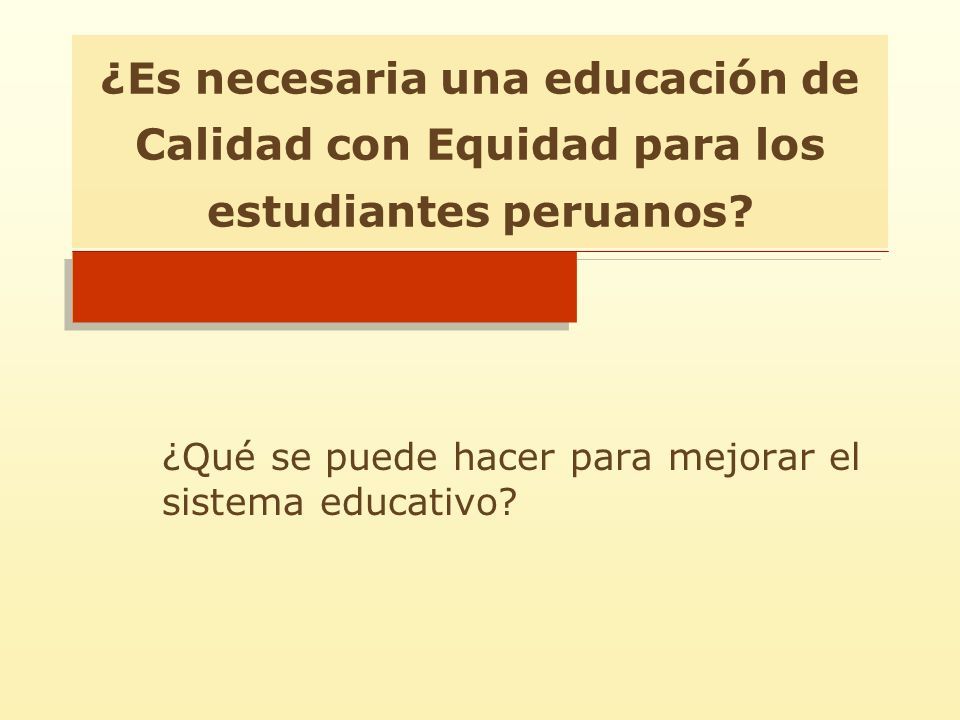 ¿Es necesaria una educación de Calidad con Equidad para los estudiantes peruanos?

¿Qué se puede hacer para mejorar el sistema educativo?